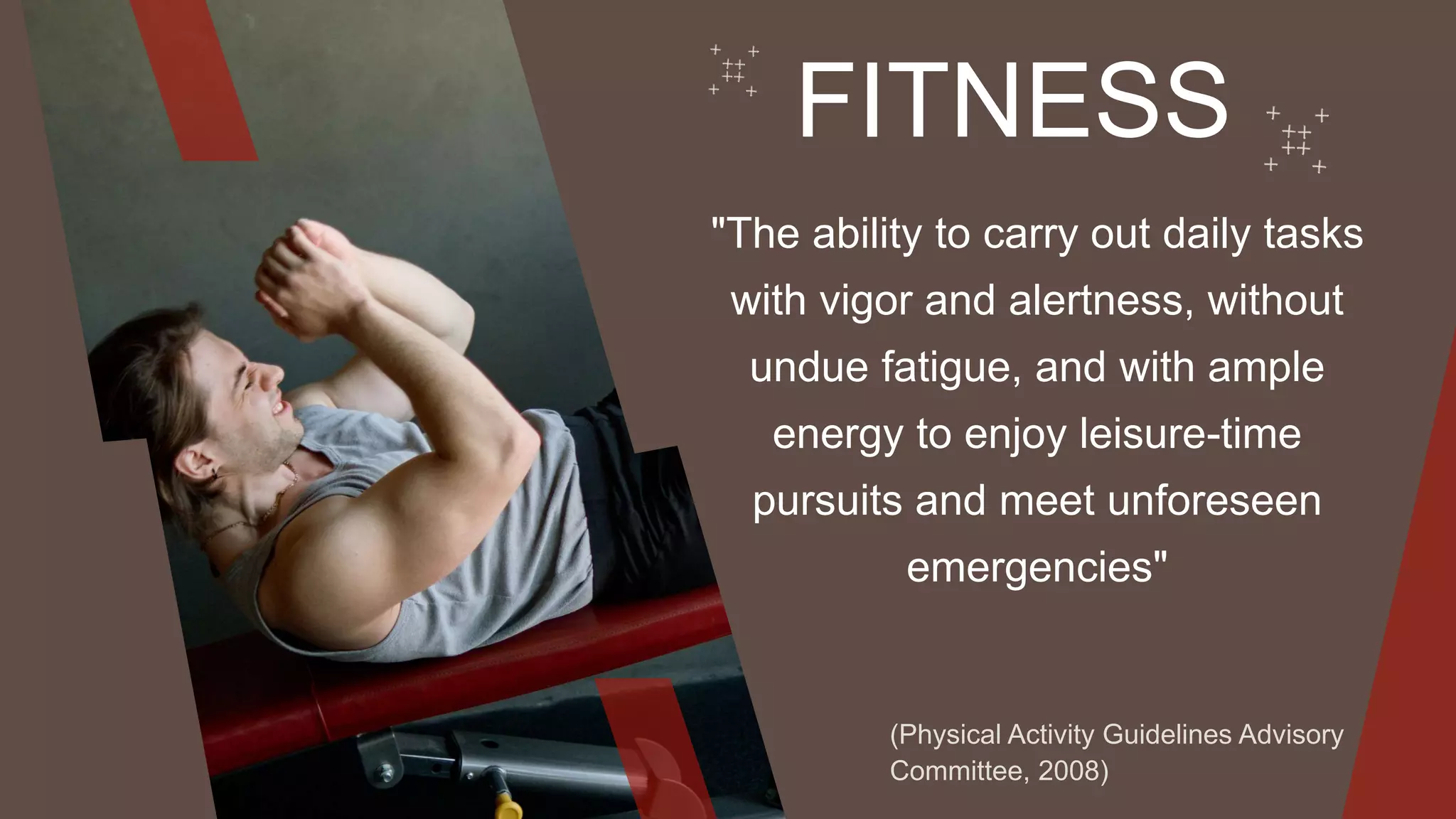 FITNESS

"The ability to carry out daily tasks with vigor and alertness, without undue fatigue, and with ample energy to enjoy leisure-time pursuits and meet unforeseen emergencies"

(Physical Activity Guidelines Advisory Committee, 2008)